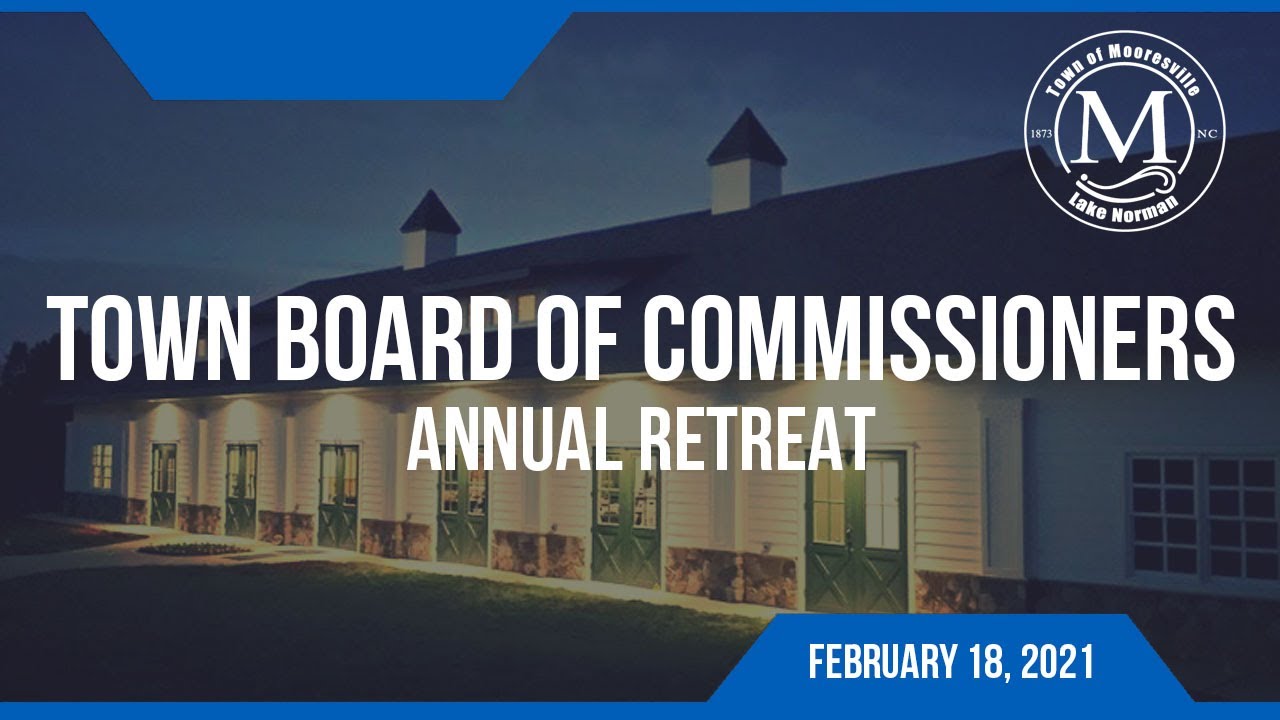 Town of Mooresville
1873
M
NC
Lake Norman

TOWN BOARD OF COMMISSIONERS
ANNUAL RETREAT

FEBRUARY 18, 2021